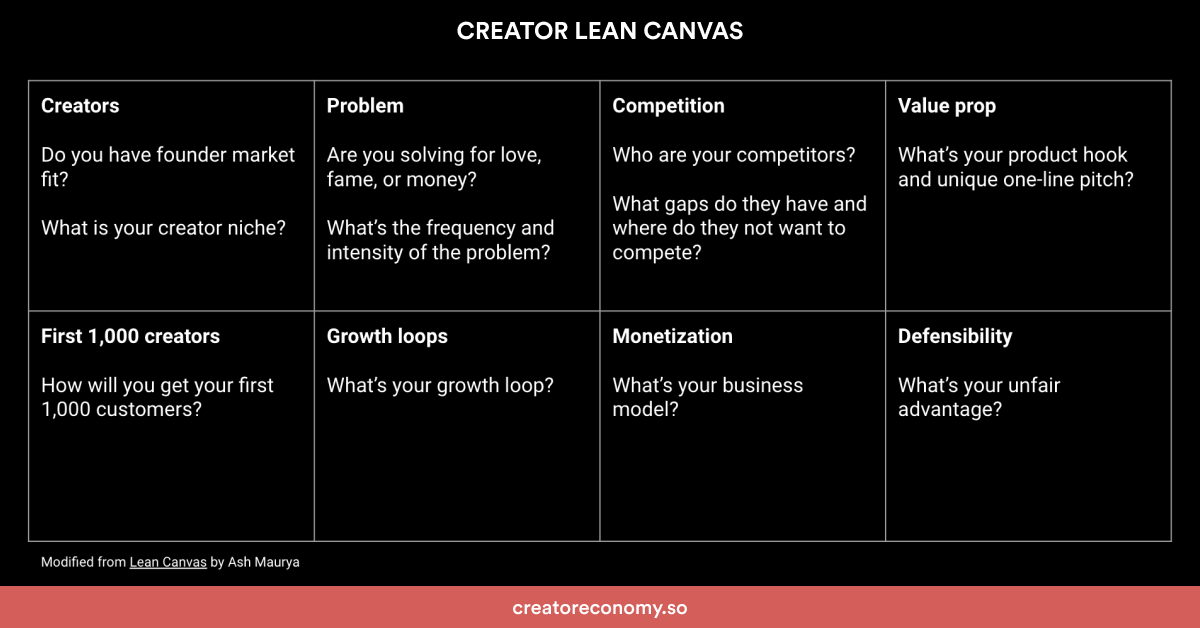 CREATOR LEAN CANVAS

| Creators<br><br>Do you have founder market fit?<br><br>What is your creator niche? | Problem<br><br>Are you solving for love, fame, or money?<br><br>What's the frequency and intensity of the problem? | Competition<br><br>Who are your competitors?<br><br>What gaps do they have and where do they not want to compete? | Value prop<br><br>What's your product hook and unique one-line pitch? |
|---|---|---|---|
| First 1,000 creators<br><br>How will you get your first 1,000 customers? | Growth loops<br><br>What's your growth loop? | Monetization<br><br>What's your business model? | Defensibility<br><br>What's your unfair advantage? |

Modified from Lean Canvas by Ash Maurya

creatoreconomy.so